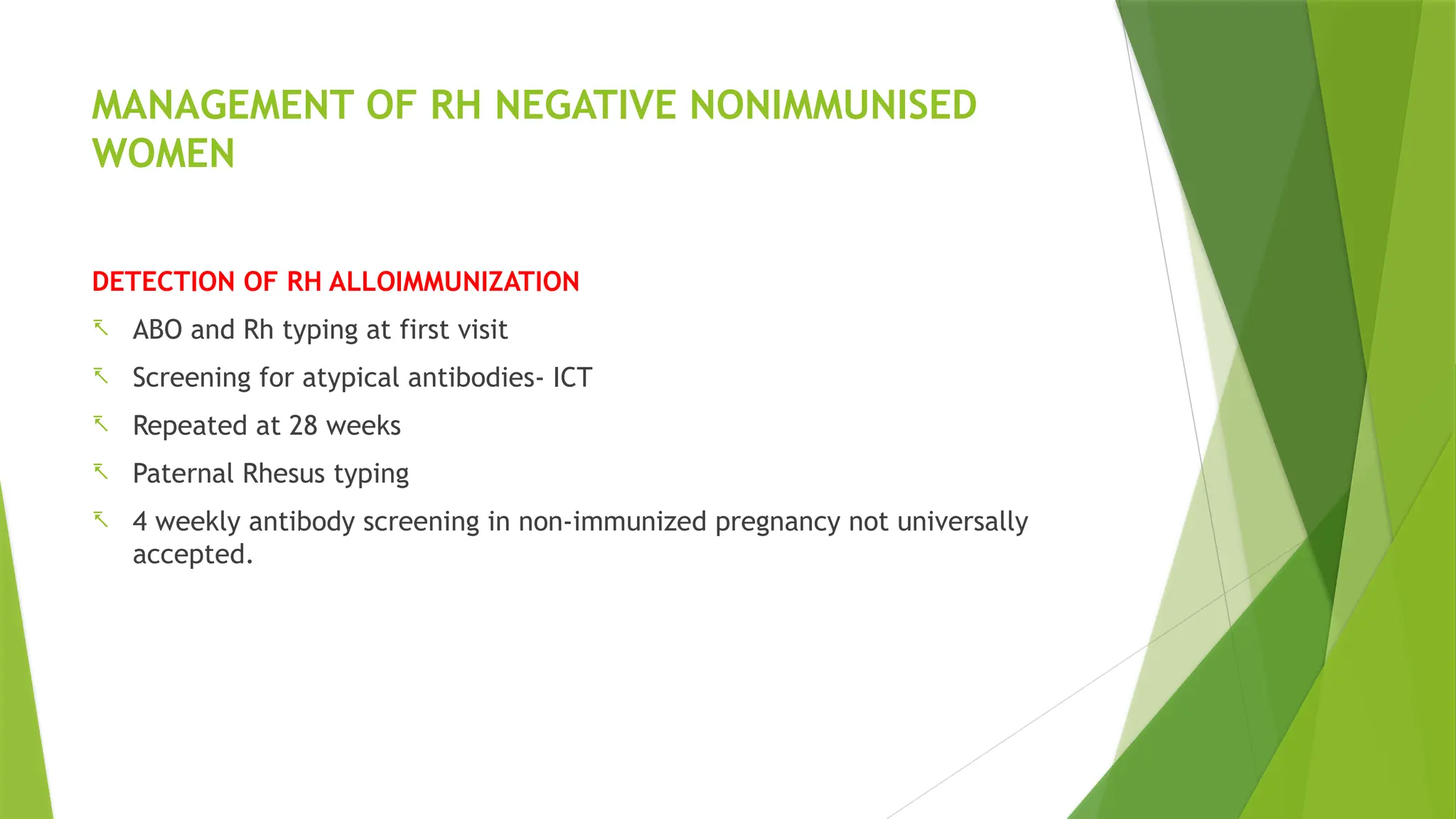 MANAGEMENT OF RH NEGATIVE NONIMMUNISED WOMEN

DETECTION OF RH ALLOIMMUNIZATION

ABO and Rh typing at first visit

Screening for atypical antibodies- ICT

Repeated at 28 weeks

Paternal Rhesus typing

4 weekly antibody screening in non-immunized pregnancy not universally accepted.